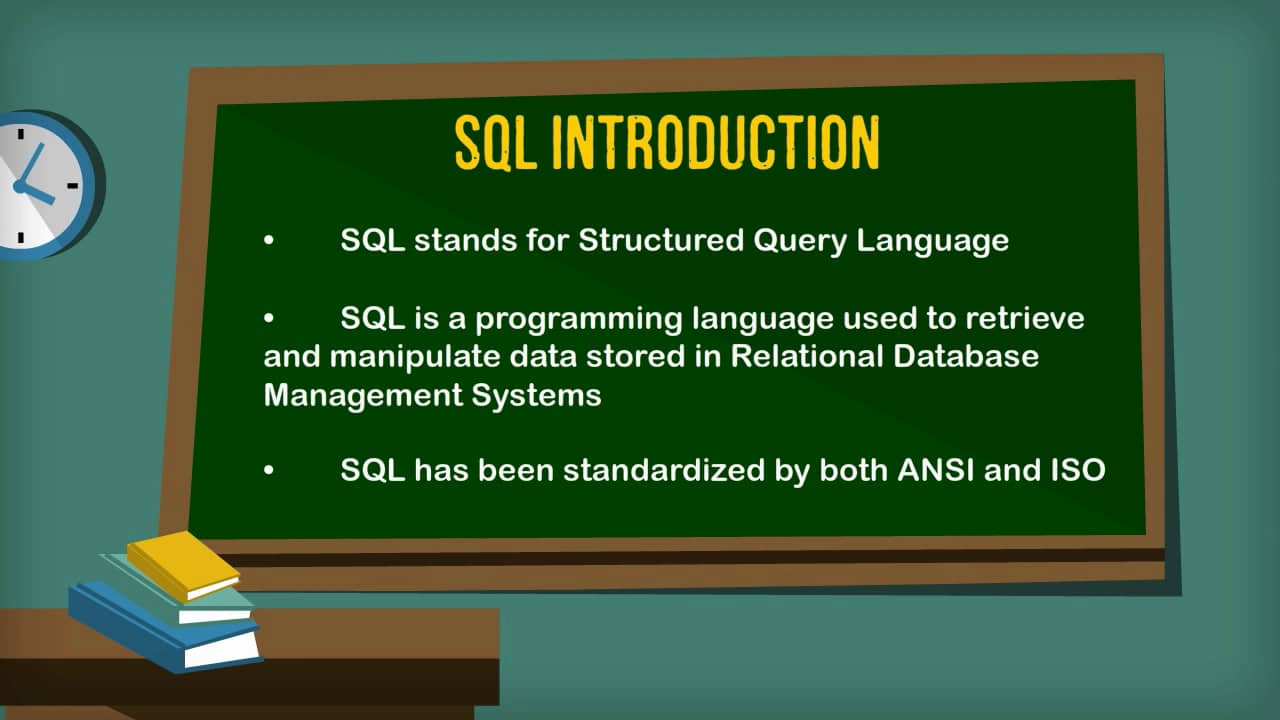 SQL INTRODUCTION

• SQL stands for Structured Query Language

• SQL is a programming language used to retrieve and manipulate data stored in Relational Database Management Systems

• SQL has been standardized by both ANSI and ISO